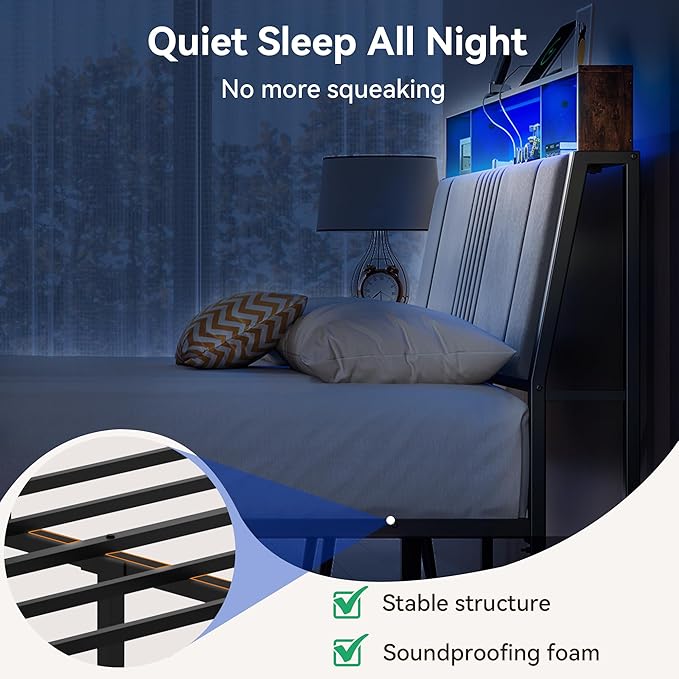 Quiet Sleep All Night
No more squeaking

Stable structure
Soundproofing foam